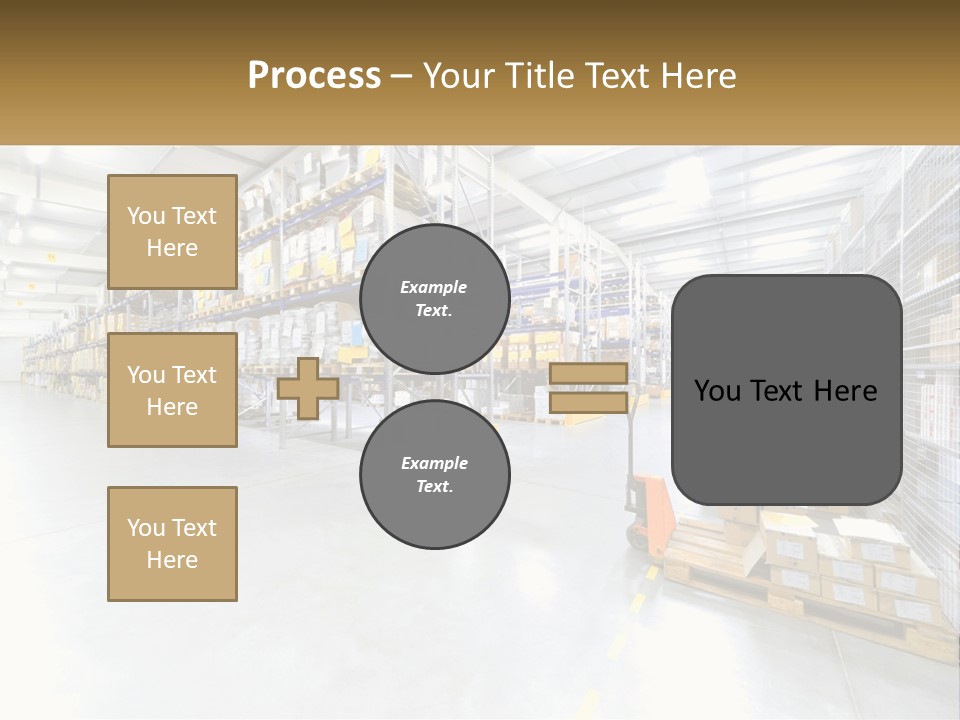 Process – Your Title Text Here

You Text Here

You Text Here

You Text Here

Example Text.

Example Text.

You Text Here